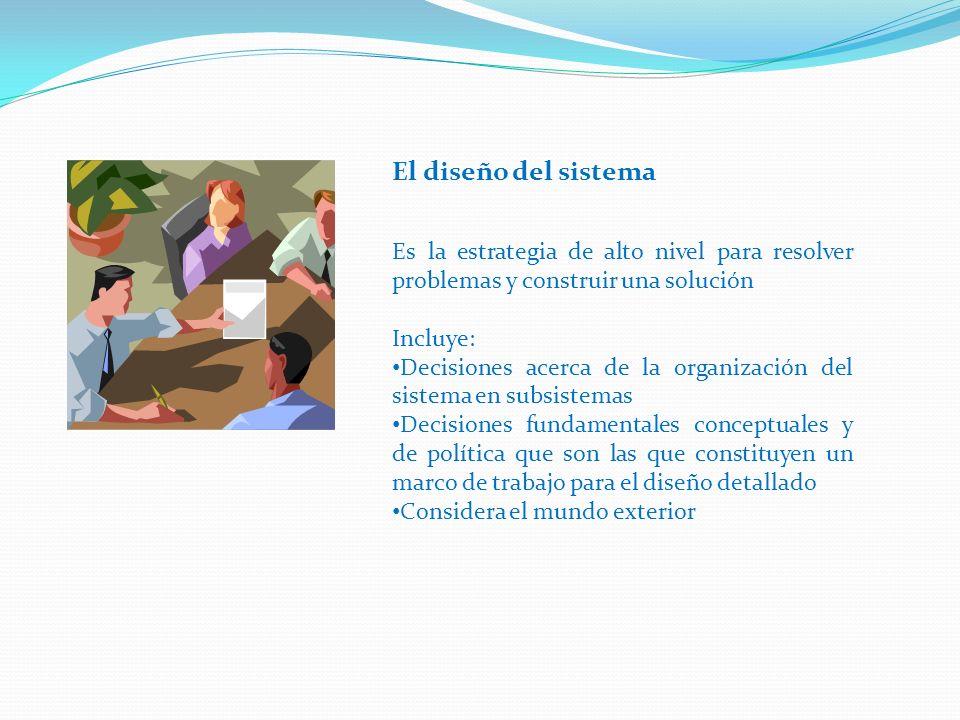 El diseño del sistema

Es la estrategia de alto nivel para resolver problemas y construir una solución

Incluye:
•Decisiones acerca de la organización del sistema en subsistemas
•Decisiones fundamentales conceptuales y de política que son las que constituyen un marco de trabajo para el diseño detallado
•Considera el mundo exterior